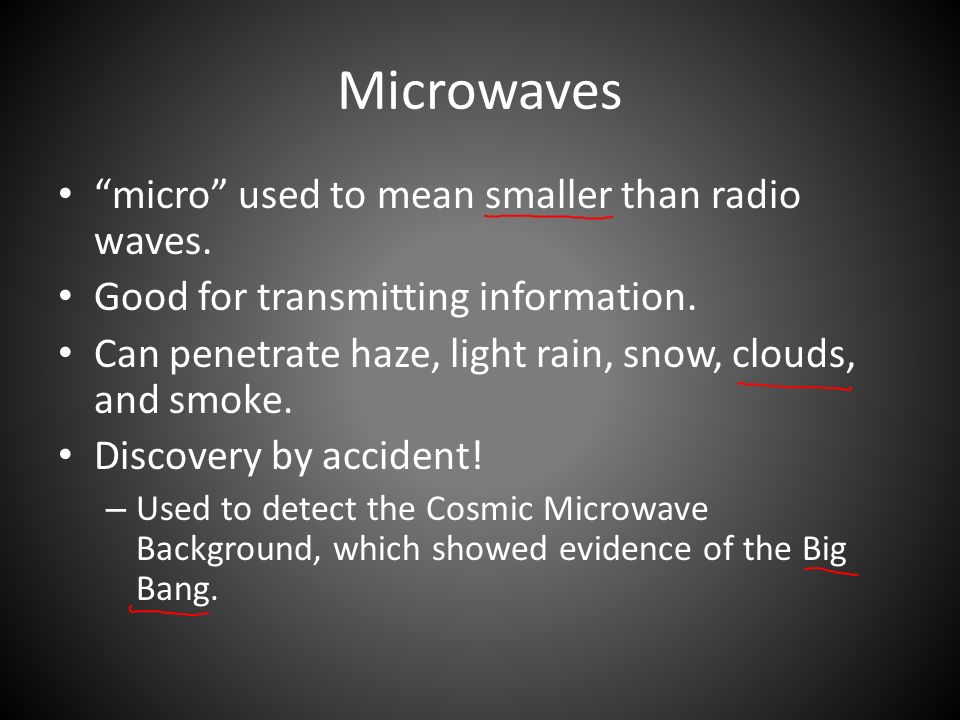 Microwaves

• “micro” used to mean smaller than radio waves.
• Good for transmitting information.
• Can penetrate haze, light rain, snow, clouds, and smoke.
• Discovery by accident!
– Used to detect the Cosmic Microwave Background, which showed evidence of the Big Bang.